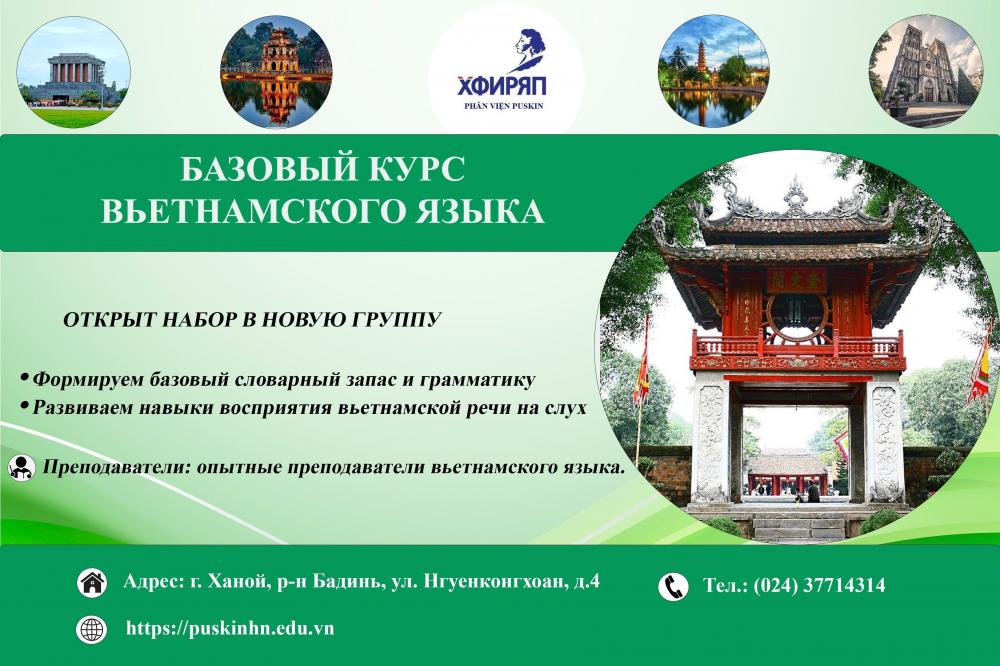 ХФИРЯП
PHÂN VIỆN PUSKIN

БАЗОВЫЙ КУРС
ВЬЕТНАМСКОГО ЯЗЫКА

ОТКРЫТ НАБОР В НОВУЮ ГРУППУ

• Формируем базовый словарный запас и грамматику
• Развиваем навыки восприятия вьетнамской речи на слух

Преподаватели: опытные преподаватели вьетнамского языка.

Адрес: г. Ханой, р-н Бадинь, ул. Нгуенконгхоан, д.4

Тел.: (024) 37714314

https://puskinhn.edu.vn